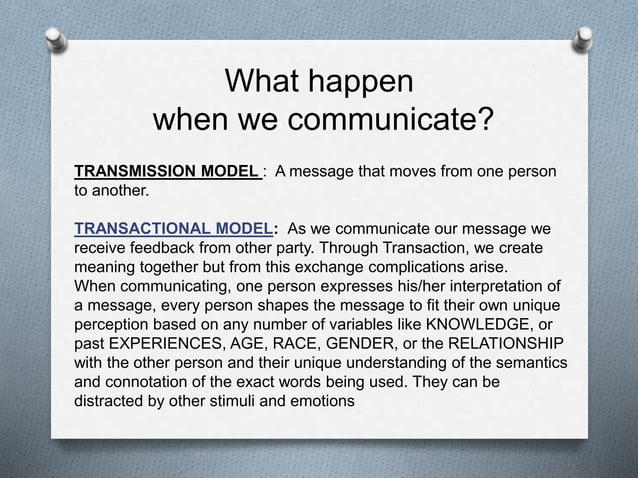 What happen
when we communicate?

TRANSMISSION MODEL : A message that moves from one person to another.

TRANSACTIONAL MODEL: As we communicate our message we receive feedback from other party. Through Transaction, we create meaning together but from this exchange complications arise.
When communicating, one person expresses his/her interpretation of a message, every person shapes the message to fit their own unique perception based on any number of variables like KNOWLEDGE, or past EXPERIENCES, AGE, RACE, GENDER, or the RELATIONSHIP with the other person and their unique understanding of the semantics and connotation of the exact words being used. They can be distracted by other stimuli and emotions